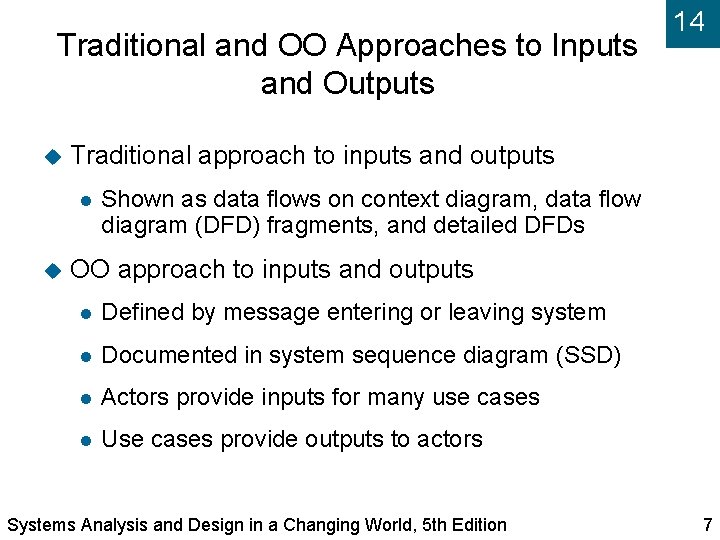 14

Traditional and OO Approaches to Inputs and Outputs

Traditional approach to inputs and outputs

Shown as data flows on context diagram, data flow diagram (DFD) fragments, and detailed DFDs

OO approach to inputs and outputs

Defined by message entering or leaving system

Documented in system sequence diagram (SSD)

Actors provide inputs for many use cases

Use cases provide outputs to actors

Systems Analysis and Design in a Changing World, 5th Edition

7